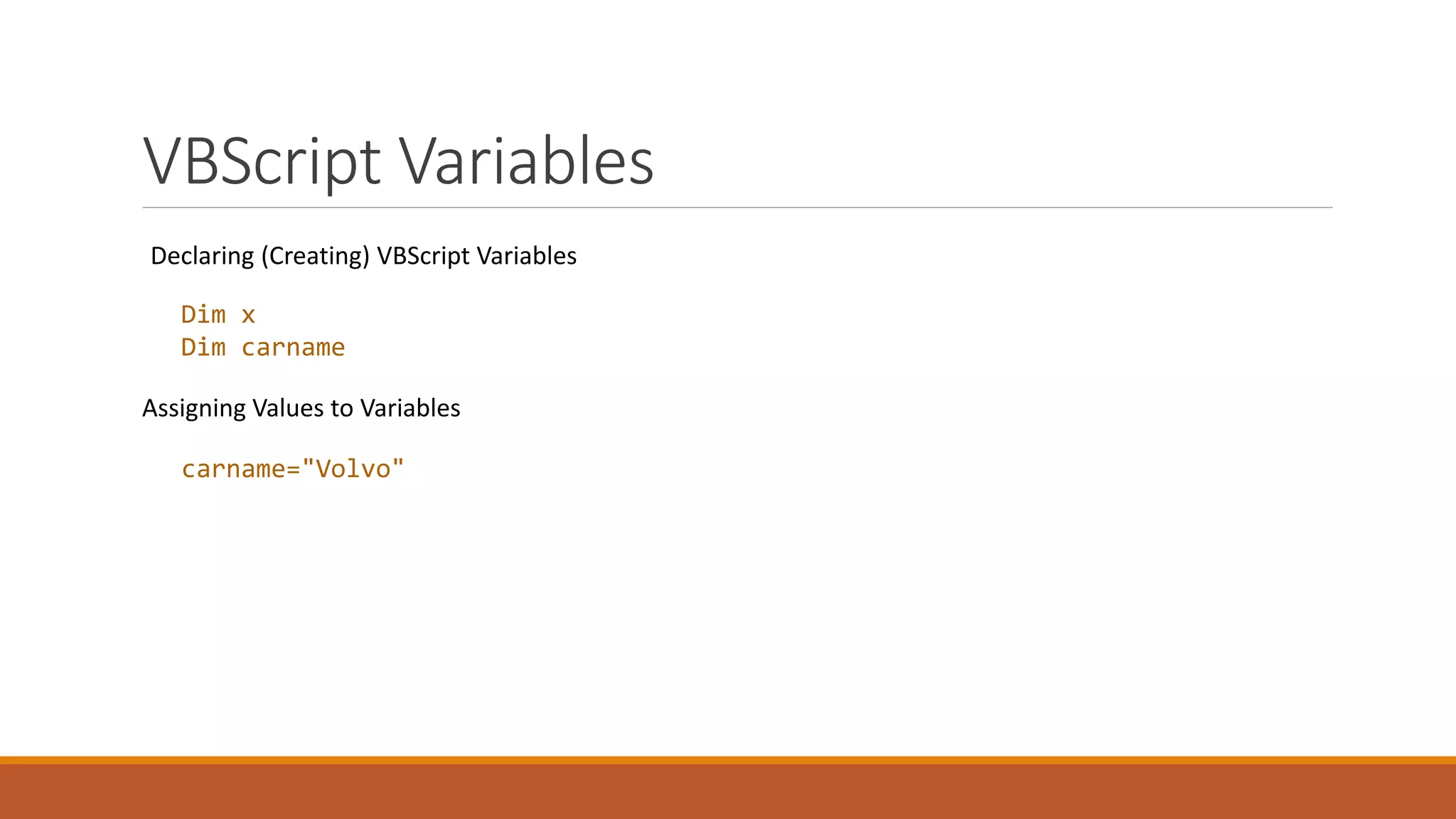 VBScript Variables

Declaring (Creating) VBScript Variables

Dim x
Dim carname

Assigning Values to Variables

carname="Volvo"